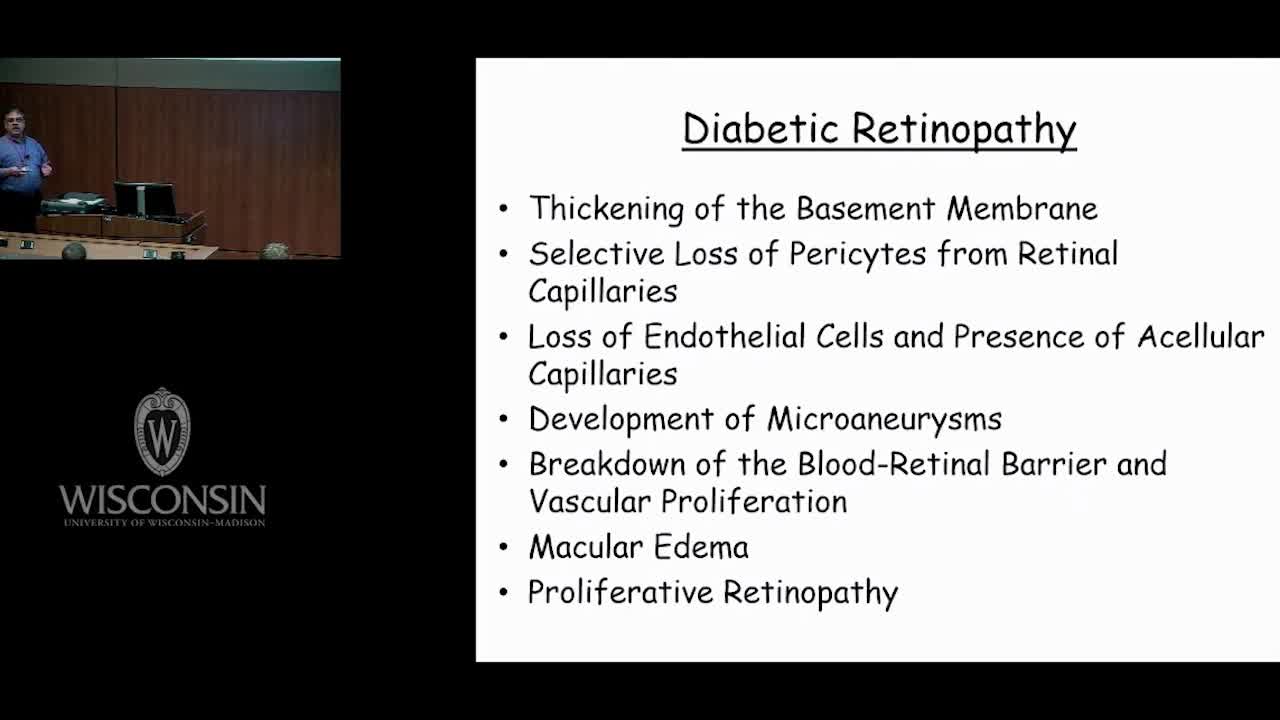 W
WISCONSIN
UNIVERSITY OF WISCONSIN–MADISON

Diabetic Retinopathy

• Thickening of the Basement Membrane
• Selective Loss of Pericytes from Retinal Capillaries
• Loss of Endothelial Cells and Presence of Acellular Capillaries
• Development of Microaneurysms
• Breakdown of the Blood-Retinal Barrier and Vascular Proliferation
• Macular Edema
• Proliferative Retinopathy